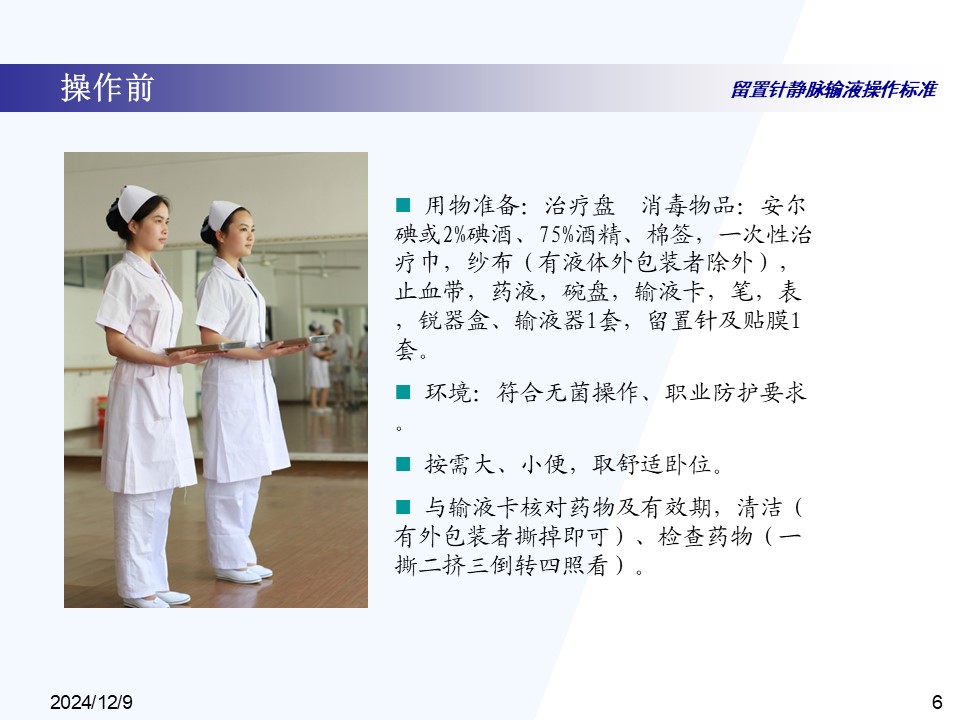 操作前

留置针静脉输液操作标准

■ 用物准备：治疗盘　消毒物品：安尔碘或2%碘酒、75%酒精、棉签，一次性治疗巾，纱布（有液体外包装者除外），止血带，药液，碗盘，输液卡，笔，表，锐器盒、输液器1套，留置针及贴膜1套。

■ 环境：符合无菌操作、职业防护要求。

■ 按需大、小便，取舒适卧位。

■ 与输液卡核对药物及有效期，清洁（有外包装者撕掉即可）、检查药物（一撕二挤三倒转四照看）。

2024/12/9

6